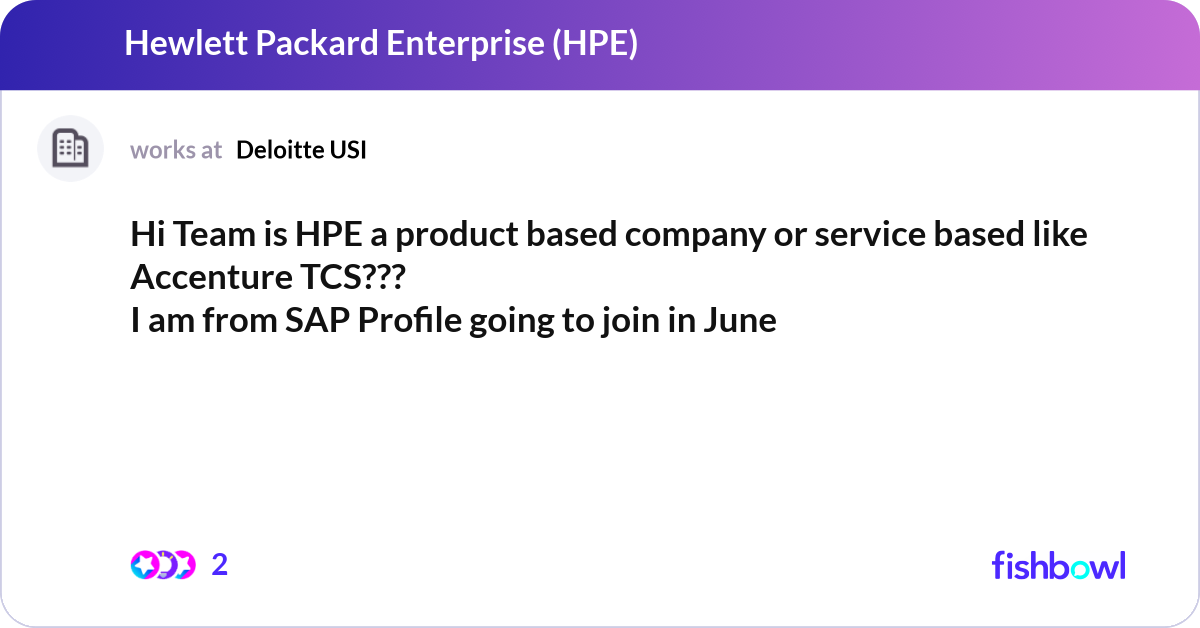 Hewlett Packard Enterprise (HPE)

works at Deloitte USI

Hi Team is HPE a product based company or service based like Accenture TCS???
I am from SAP Profile going to join in June

2

fishbowl